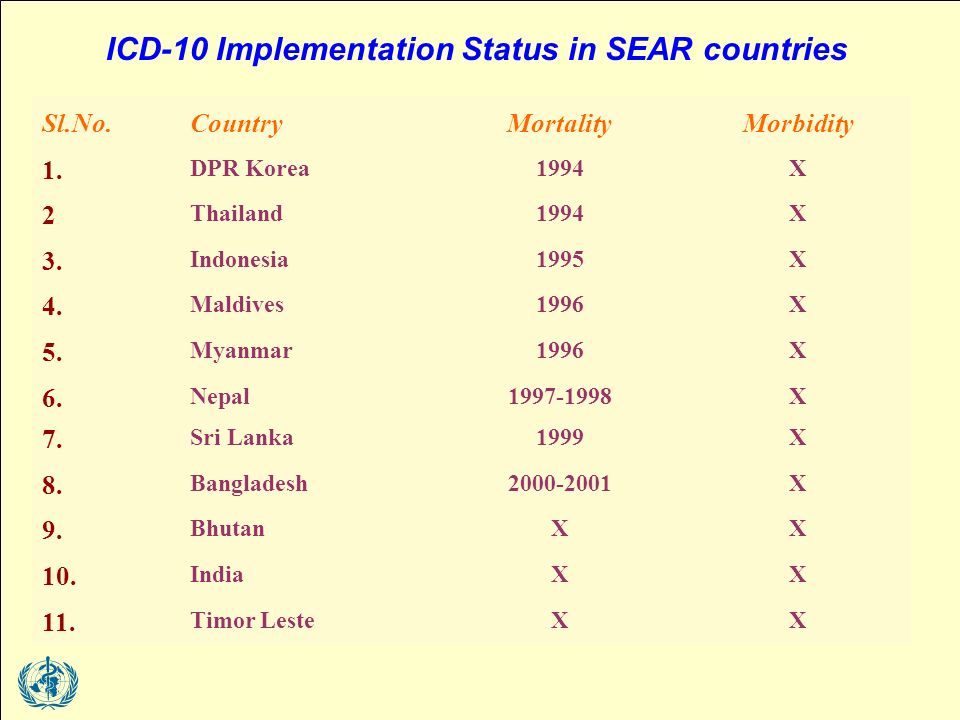 ICD-10 Implementation Status in SEAR countries

| Sl.No. | Country | Mortality | Morbidity |
|---|---|---|---|
| 1. | DPR Korea | 1994 | X |
| 2 | Thailand | 1994 | X |
| 3. | Indonesia | 1995 | X |
| 4. | Maldives | 1996 | X |
| 5. | Myanmar | 1996 | X |
| 6. | Nepal | 1997-1998 | X |
| 7. | Sri Lanka | 1999 | X |
| 8. | Bangladesh | 2000-2001 | X |
| 9. | Bhutan | X | X |
| 10. | India | X | X |
| 11. | Timor Leste | X | X |